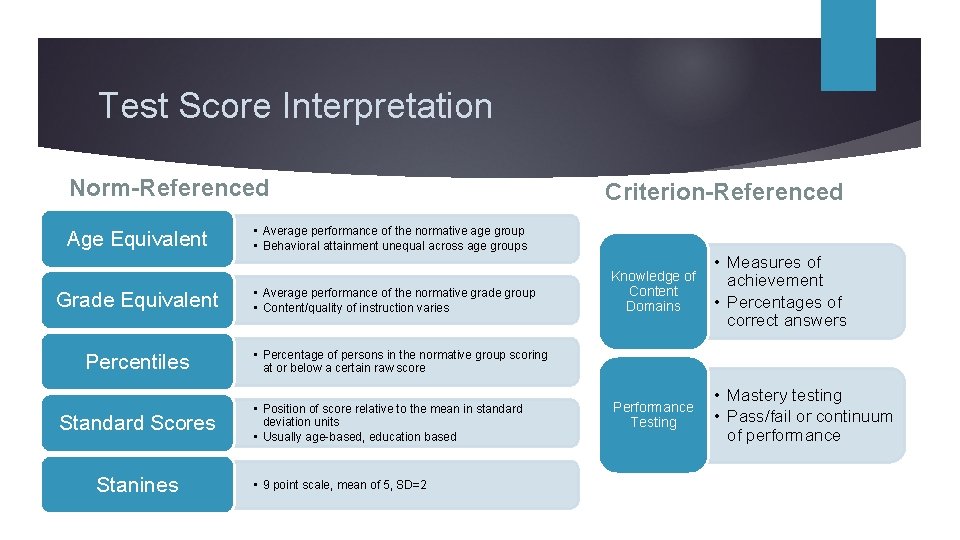 Test Score Interpretation

Norm-Referenced

Age Equivalent
• Average performance of the normative age group
• Behavioral attainment unequal across age groups

Grade Equivalent
• Average performance of the normative grade group
• Content/quality of instruction varies

Percentiles
• Percentage of persons in the normative group scoring at or below a certain raw score

Standard Scores
• Position of score relative to the mean in standard deviation units
• Usually age-based, education based

Stanines
• 9 point scale, mean of 5, SD=2

Criterion-Referenced

Knowledge of Content Domains
• Measures of achievement
• Percentages of correct answers

Performance Testing
• Mastery testing
• Pass/fail or continuum of performance